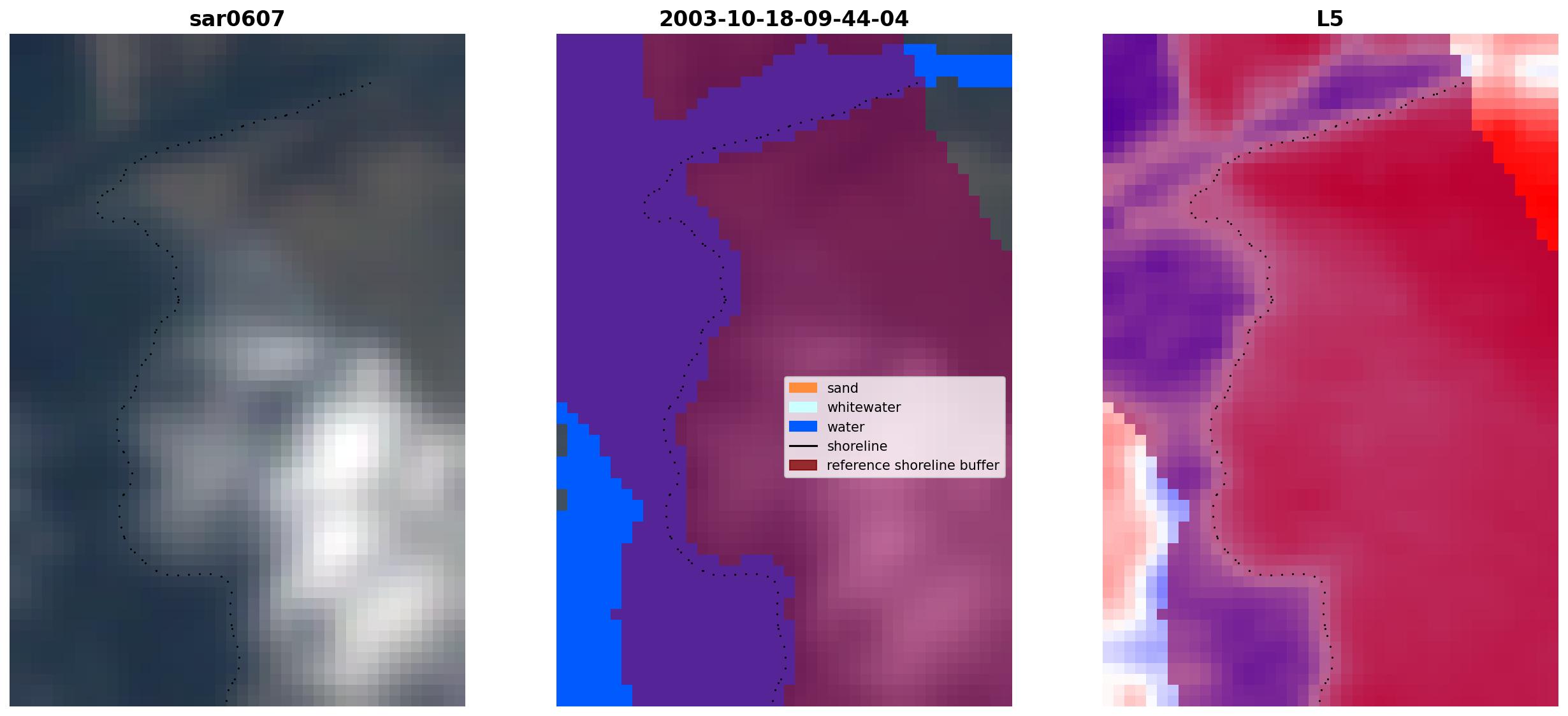 sar0607

2003-10-18-09-44-04

sand
whitewater
water
shoreline
reference shoreline buffer

L5